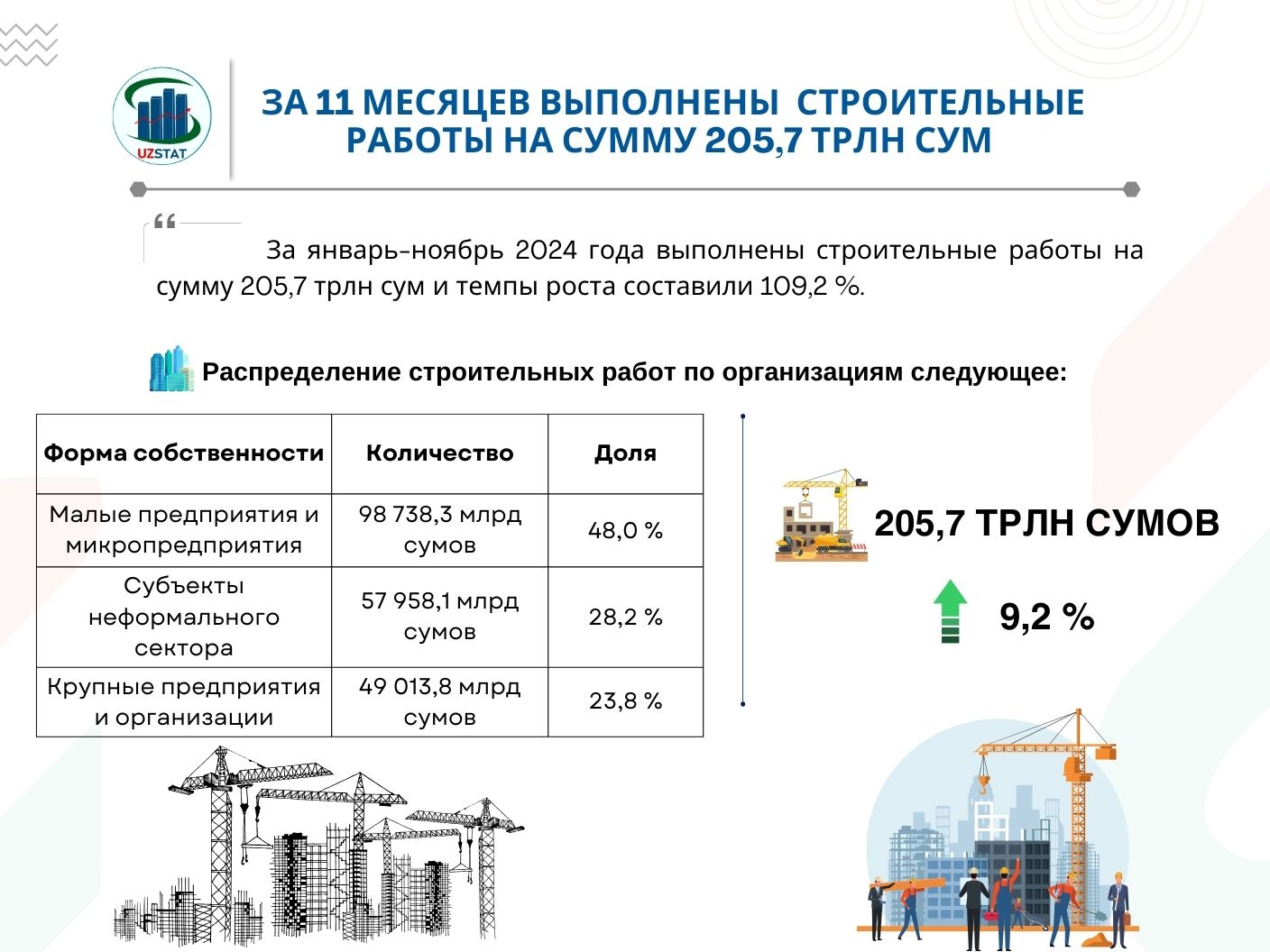 UZSTAT

ЗА 11 МЕСЯЦЕВ ВЫПОЛНЕНЫ СТРОИТЕЛЬНЫЕ РАБОТЫ НА СУММУ 205,7 ТРЛН СУМ

За январь-ноябрь 2024 года выполнены строительные работы на сумму 205,7 трлн сум и темпы роста составили 109,2 %.

Распределение строительных работ по организациям следующее:

| Форма собственности | Количество | Доля |
|---|---|---|
| Малые предприятия и микропредприятия | 98 738,3 млрд сумов | 48,0 % |
| Субъекты неформального сектора | 57 958,1 млрд сумов | 28,2 % |
| Крупные предприятия и организации | 49 013,8 млрд сумов | 23,8 % |

205,7 ТРЛН СУМОВ

9,2 %